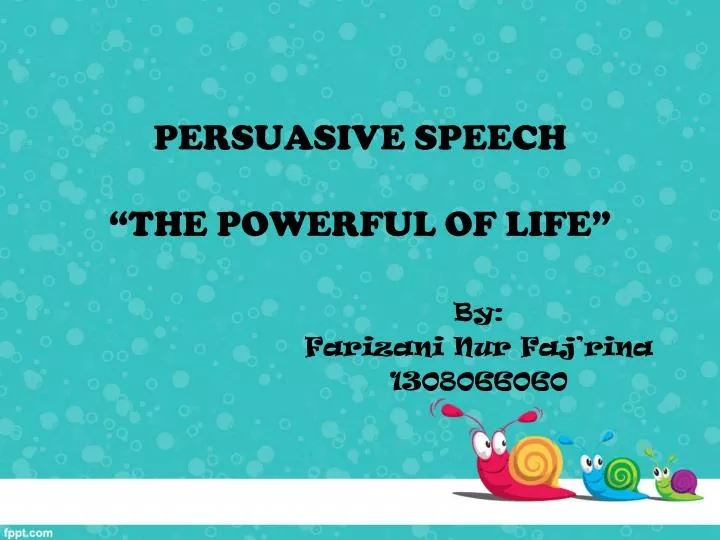 PERSUASIVE SPEECH

“THE POWERFUL OF LIFE”

By:
Farizani Nur Faj'rina
1308066060

fppt.com